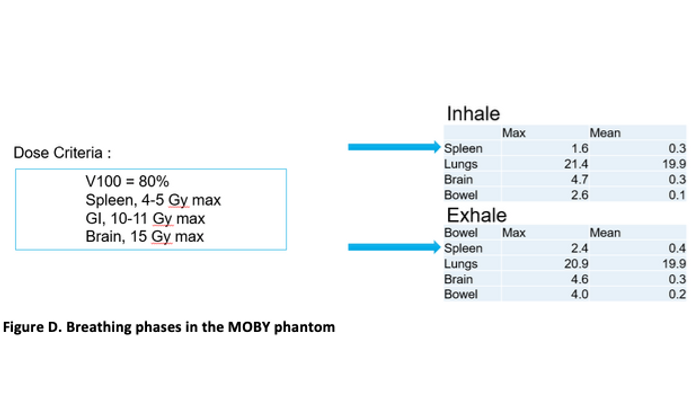 Dose Criteria :

V100 = 80%
Spleen, 4-5 Gy max
GI, 10-11 Gy max
Brain, 15 Gy max

Inhale

| | Max | Mean |
|---|---|---|
| Spleen | 1.6 | 0.3 |
| Lungs | 21.4 | 19.9 |
| Brain | 4.7 | 0.3 |
| Bowel | 2.6 | 0.1 |

Exhale

| Bowel | Max | Mean |
|---|---|---|
| Spleen | 2.4 | 0.4 |
| Lungs | 20.9 | 19.9 |
| Brain | 4.6 | 0.3 |
| Bowel | 4.0 | 0.2 |

Figure D. Breathing phases in the MOBY phantom